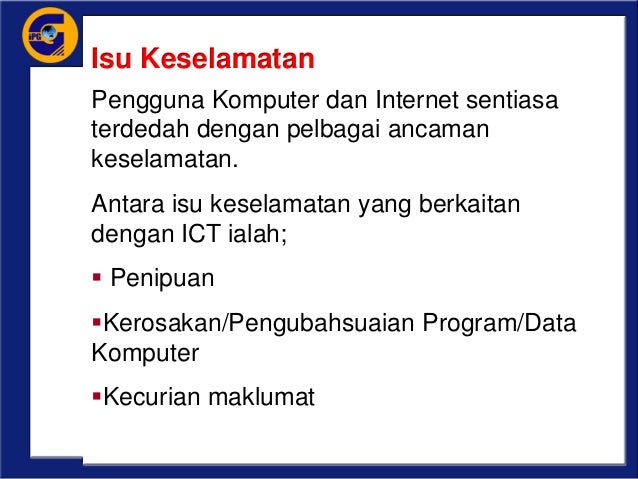 IPG

Isu Keselamatan

Pengguna Komputer dan Internet sentiasa terdedah dengan pelbagai ancaman keselamatan.

Antara isu keselamatan yang berkaitan dengan ICT ialah;

▪ Penipuan

▪Kerosakan/Pengubahsuaian Program/Data Komputer

▪Kecurian maklumat